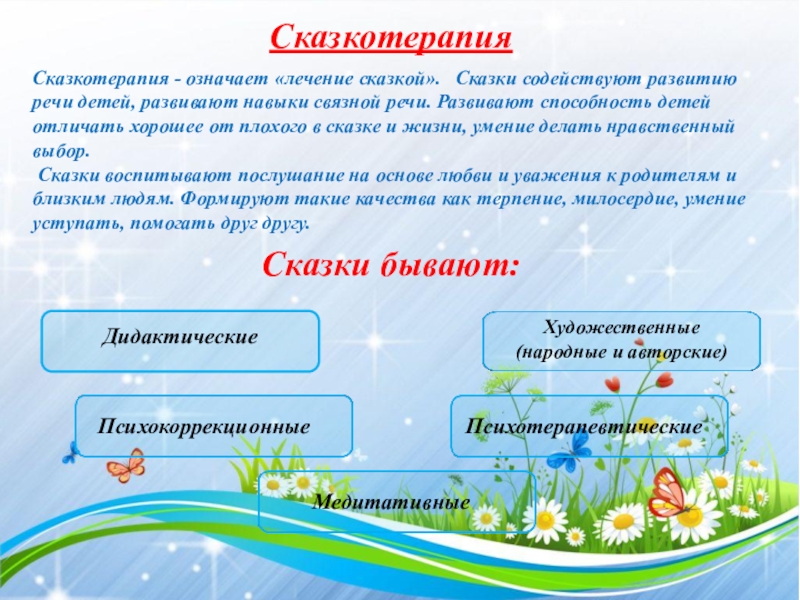 Сказкотерапия

Сказкотерапия - означает «лечение сказкой». Сказки содействуют развитию речи детей, развивают навыки связной речи. Развивают способность детей отличать хорошее от плохого в сказке и жизни, умение делать нравственный выбор.

Сказки воспитывают послушание на основе любви и уважения к родителям и близким людям. Формируют такие качества как терпение, милосердие, умение уступать, помогать друг другу.

Сказки бывают:

Дидактические

Художественные (народные и авторские)

Психокоррекционные

Психотерапевтические

Медитативные